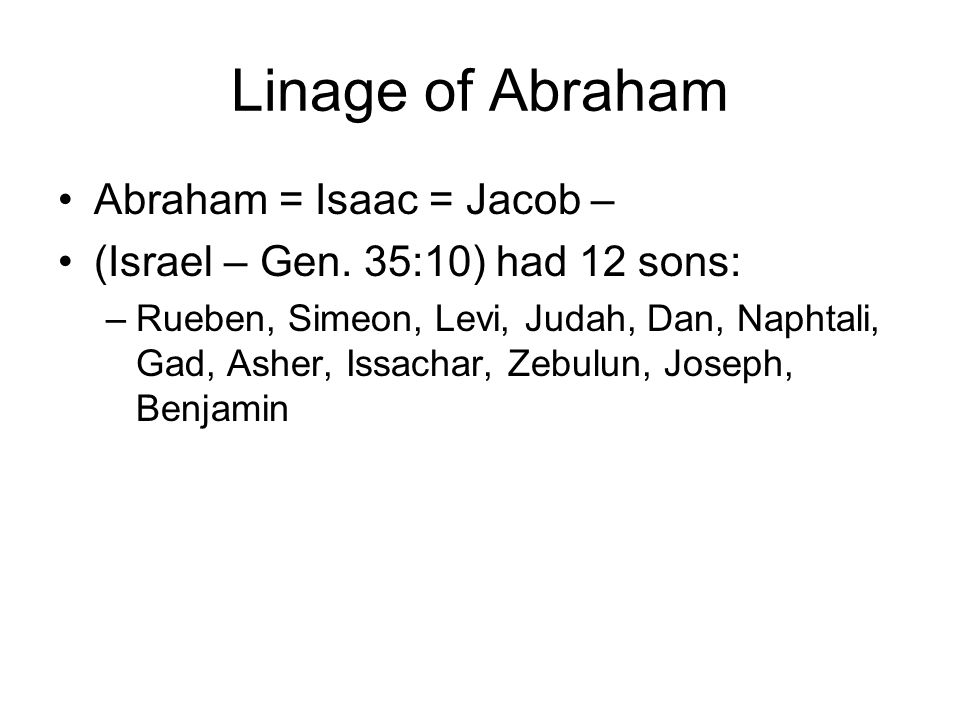 Linage of Abraham

• Abraham = Isaac = Jacob –
• (Israel – Gen. 35:10) had 12 sons:
– Rueben, Simeon, Levi, Judah, Dan, Naphtali, Gad, Asher, Issachar, Zebulun, Joseph, Benjamin